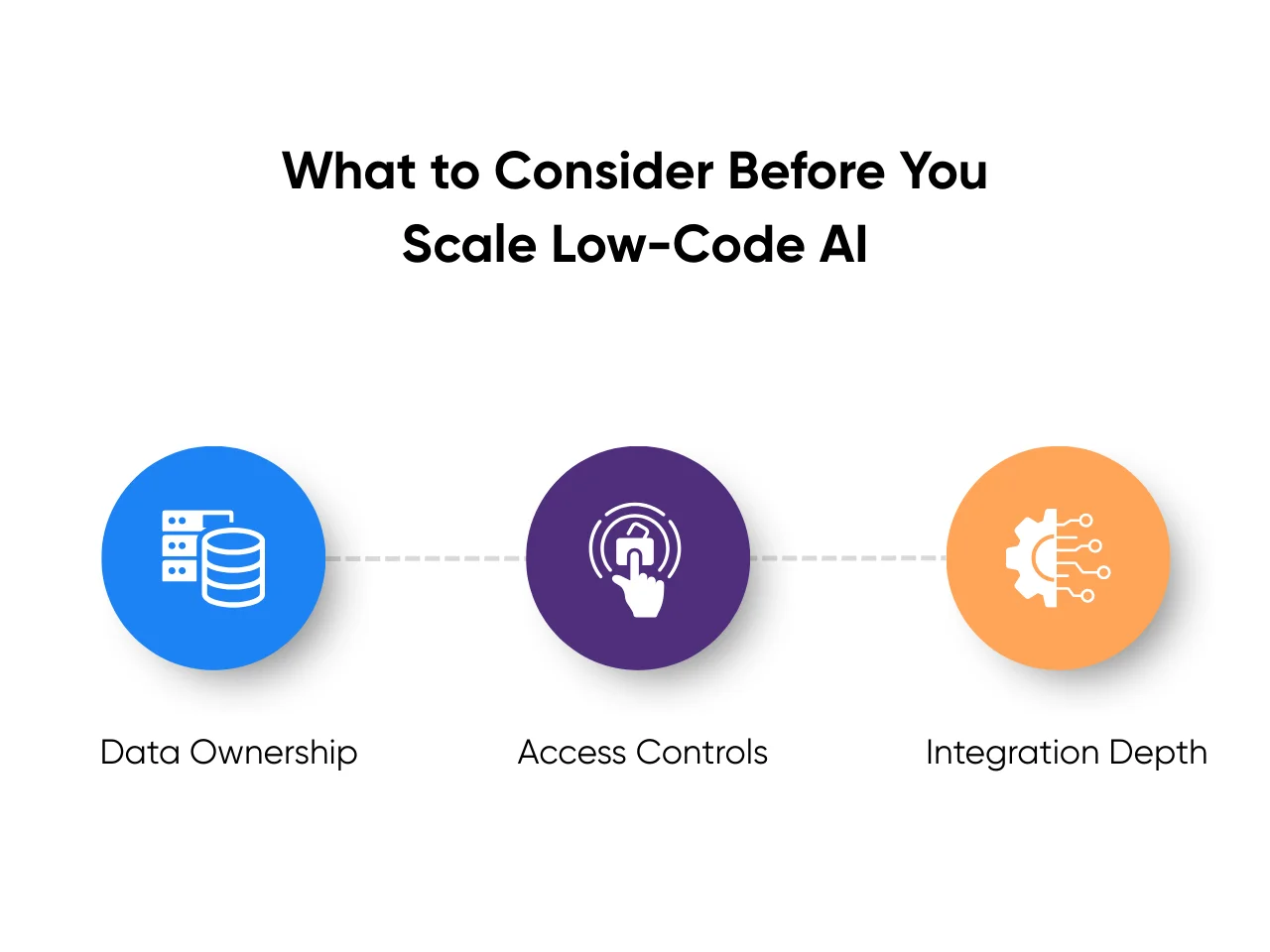 What to Consider Before You Scale Low-Code AI

Data Ownership

Access Controls

Integration Depth